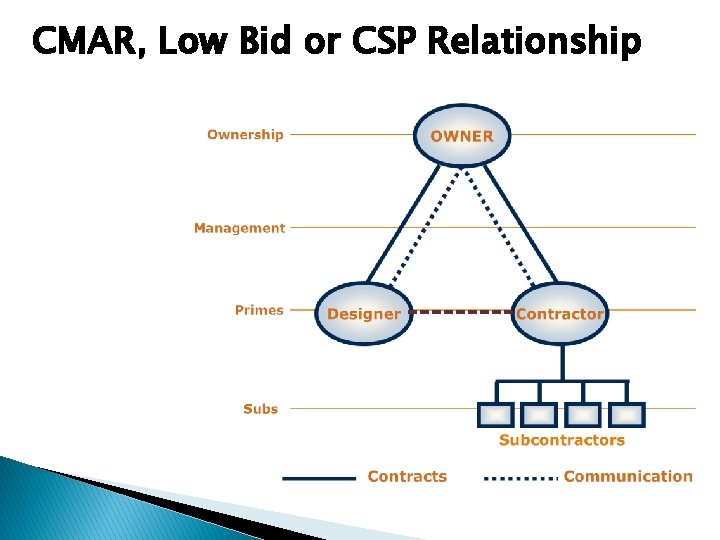 CMAR, Low Bid or CSP Relationship

Ownership
OWNER
Management
Primes
Designer
Contractor
Subs
Subcontractors
Contracts
Communication